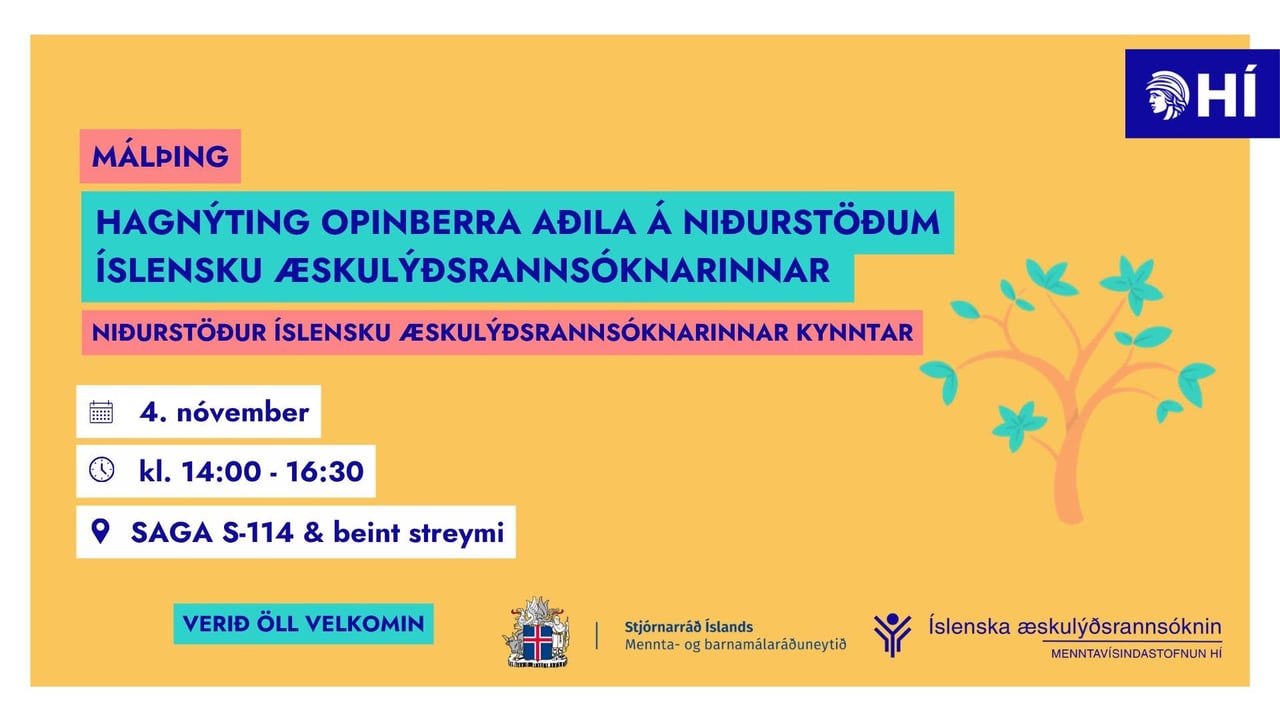 HÍ

MÁLÞING

HAGNÝTING OPINBERRA AÐILA Á NIÐURSTÖÐUM ÍSLENSKU ÆSKULÝÐSRANNSÓKNARINNAR

NIÐURSTÖÐUR ÍSLENSKU ÆSKULÝÐSRANNSÓKNARINNAR KYNNTAR

4. nóvember

kl. 14:00 - 16:30

SAGA S-114 & beint streymi

VERIÐ ÖLL VELKOMIN

Stjórnarráð Íslands
Mennta- og barnamálaráðuneytið

Íslenska æskulýðsrannsóknin
MENNTAVÍSINDASTOFNUN HÍ